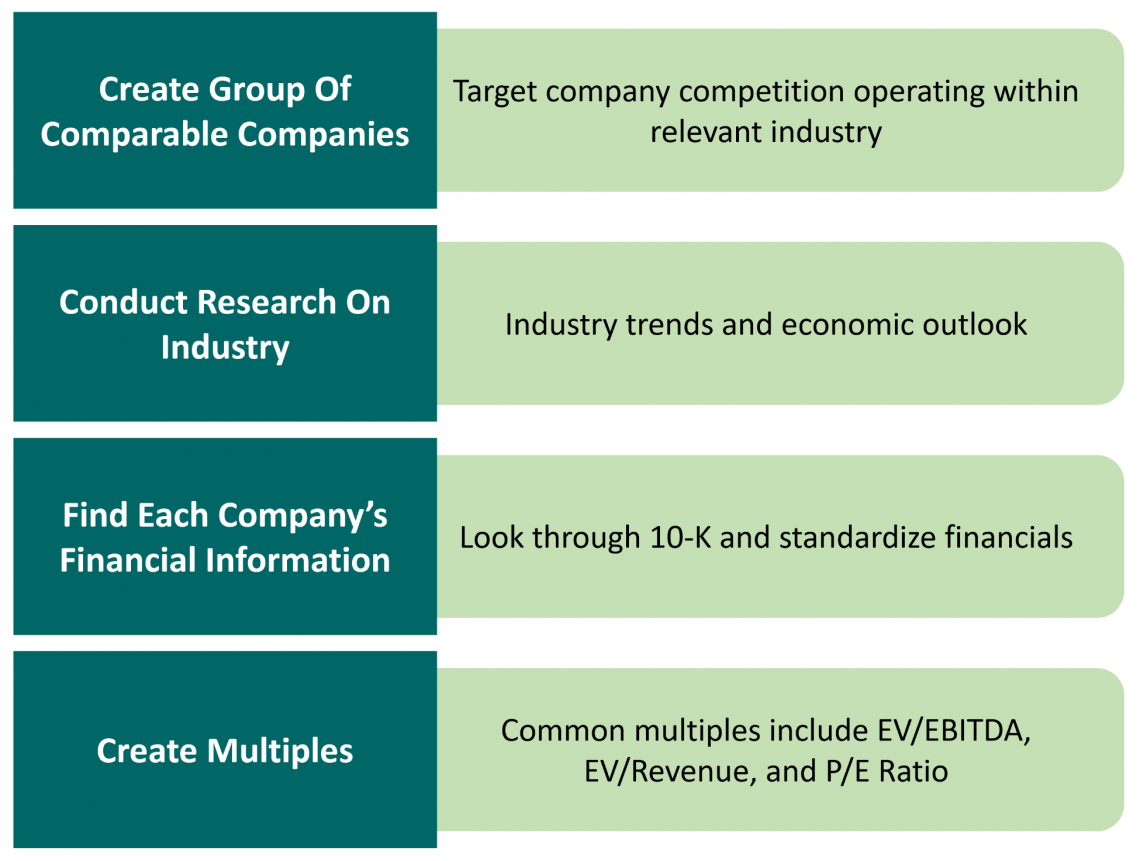 Create Group Of Comparable Companies

Target company competition operating within relevant industry

Conduct Research On Industry

Industry trends and economic outlook

Find Each Company's Financial Information

Look through 10-K and standardize financials

Create Multiples

Common multiples include EV/EBITDA, EV/Revenue, and P/E Ratio